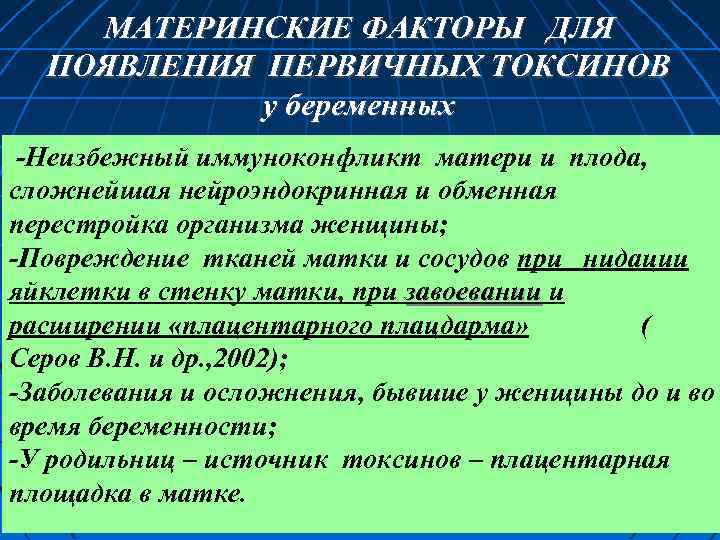 МАТЕРИНСКИЕ ФАКТОРЫ ДЛЯ ПОЯВЛЕНИЯ ПЕРВИЧНЫХ ТОКСИНОВ у беременных

-Неизбежный иммуноконфликт матери и плода, сложнейшая нейроэндокринная и обменная перестройка организма женщины;
-Повреждение тканей матки и сосудов при нидации яйклетки в стенку матки, при завоевании и расширении «плацентарного плацдарма» ( Серов В.Н. и др.,2002);
-Заболевания и осложнения, бывшие у женщины до и во время беременности;
-У родильниц – источник токсинов – плацентарная площадка в матке.